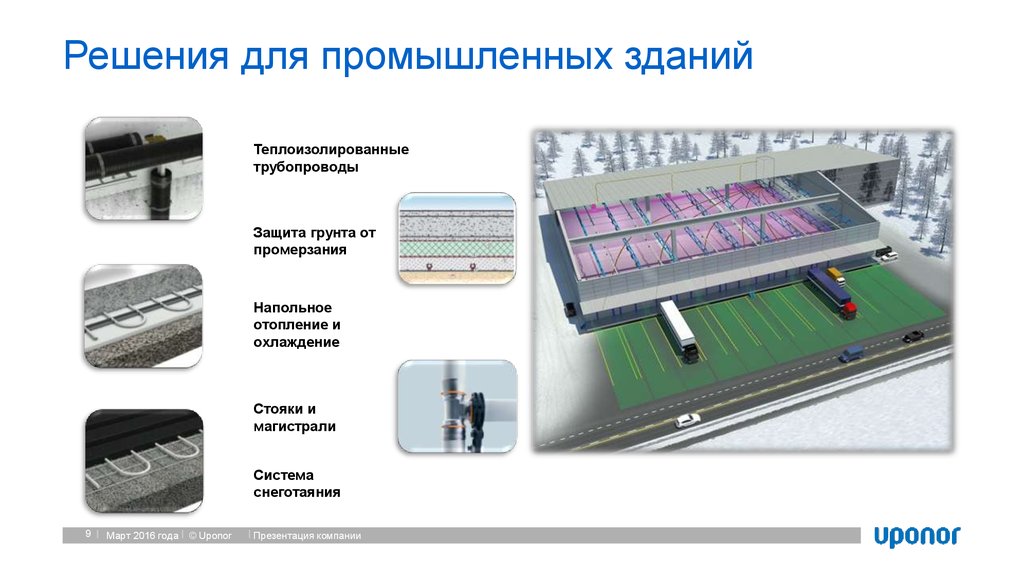 Решения для промышленных зданий

Теплоизолированные трубопроводы

Защита грунта от промерзания

Напольное отопление и охлаждение

Стояки и магистрали

Система снеготаяния

9 | Март 2016 года | © Uponor | Презентация компании

uponor